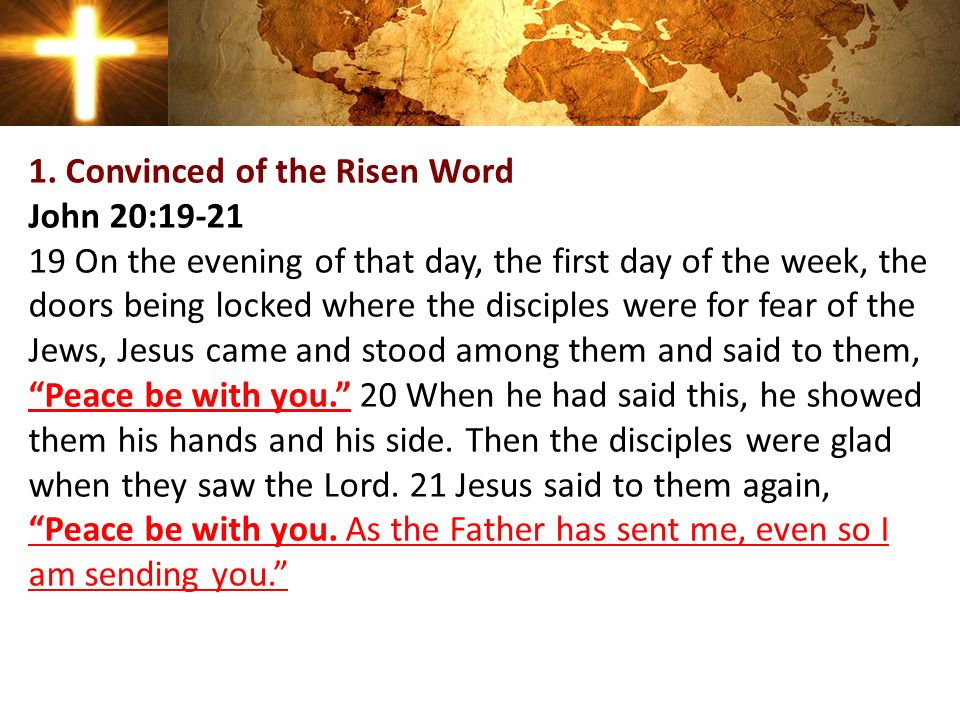 1. Convinced of the Risen Word
John 20:19-21
19 On the evening of that day, the first day of the week, the doors being locked where the disciples were for fear of the Jews, Jesus came and stood among them and said to them, “Peace be with you.” 20 When he had said this, he showed them his hands and his side. Then the disciples were glad when they saw the Lord. 21 Jesus said to them again, “Peace be with you. As the Father has sent me, even so I am sending you.”